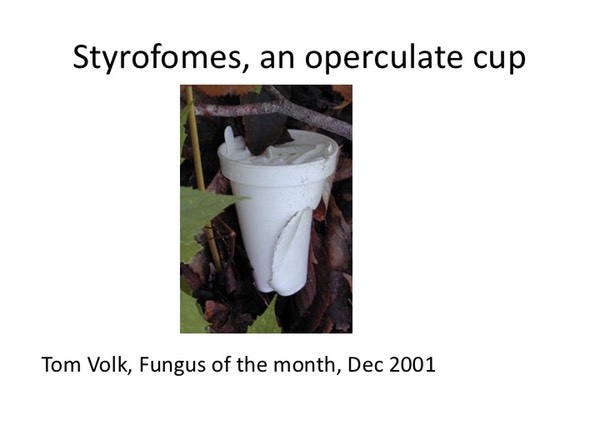 Styrofomes, an operculate cup

Tom Volk, Fungus of the month, Dec 2001